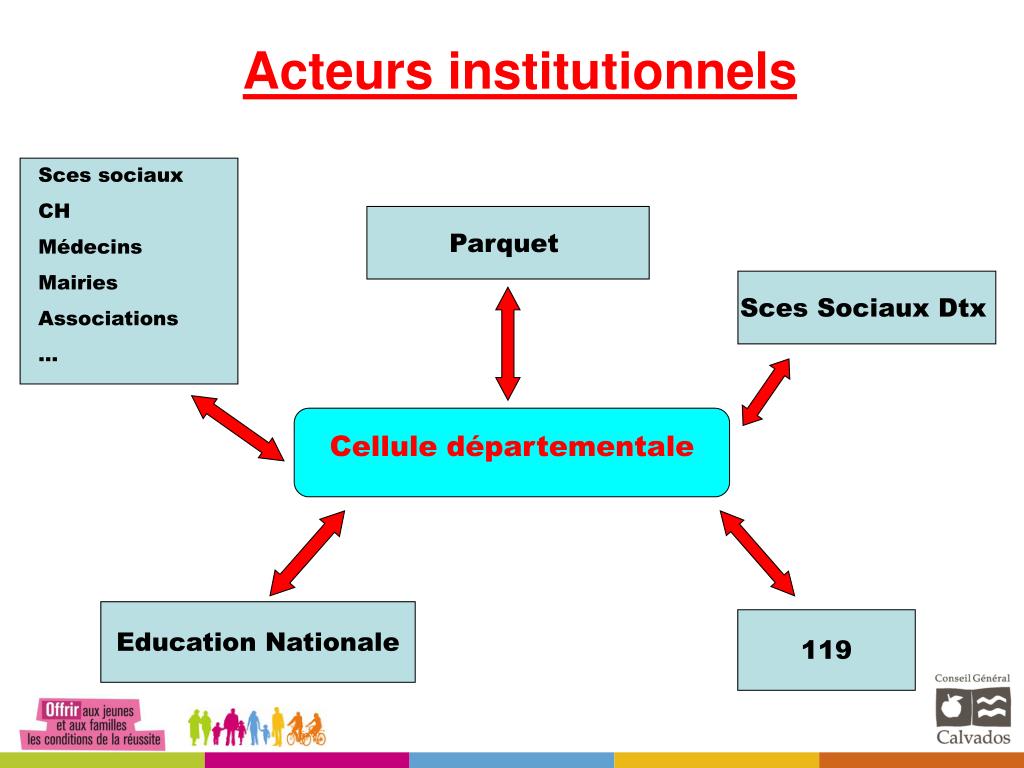 Acteurs institutionnels

Sces sociaux
CH
Médecins
Mairies
Associations
...

Parquet

Sces Sociaux Dtx

Cellule départementale

Education Nationale

119

Offrir aux jeunes et aux familles les conditions de la réussite

Conseil Général
Calvados